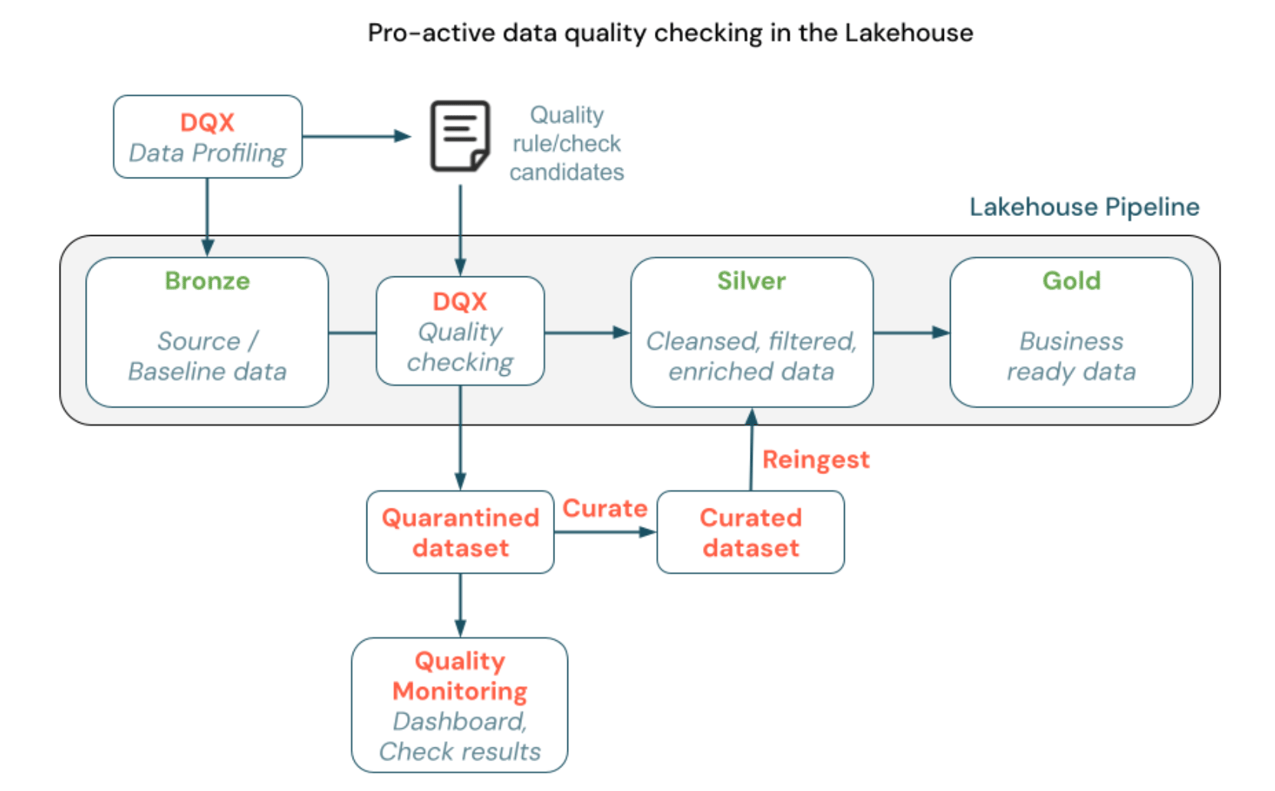 Pro-active data quality checking in the Lakehouse

DQX
Data Profiling

Quality rule/check candidates

Lakehouse Pipeline

Bronze
Source / Baseline data

DQX
Quality checking

Silver
Cleansed, filtered, enriched data

Gold
Business ready data

Reingest

Quarantined dataset

Curate

Curated dataset

Quality Monitoring
Dashboard, Check results